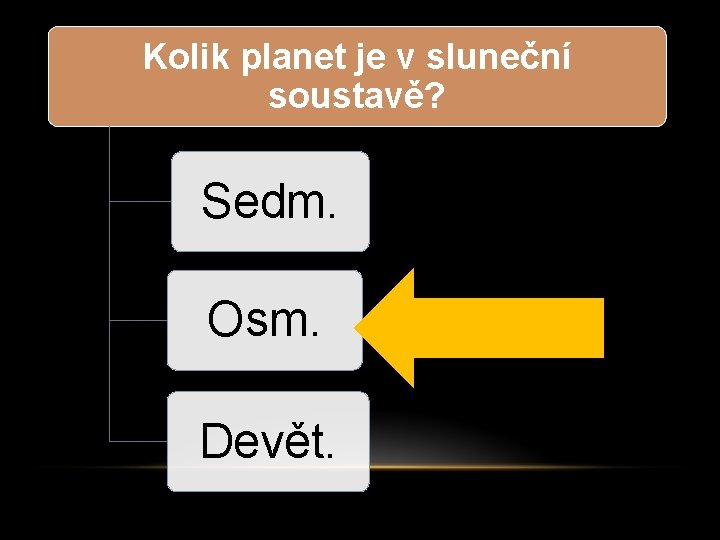 Kolik planet je v sluneční soustavě?

Sedm.

Osm.

Devět.